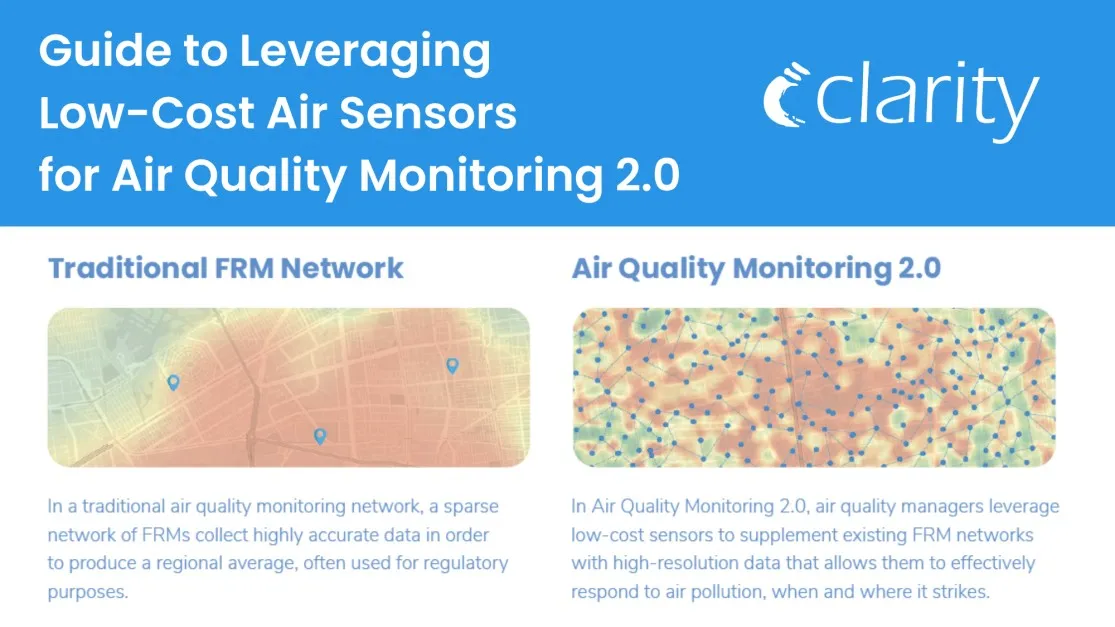 Guide to Leveraging Low-Cost Air Sensors for Air Quality Monitoring 2.0

clarity

Traditional FRM Network

In a traditional air quality monitoring network, a sparse network of FRMs collect highly accurate data in order to produce a regional average, often used for regulatory purposes.

Air Quality Monitoring 2.0

In Air Quality Monitoring 2.0, air quality managers leverage low-cost sensors to supplement existing FRM networks with high-resolution data that allows them to effectively respond to air pollution, when and where it strikes.